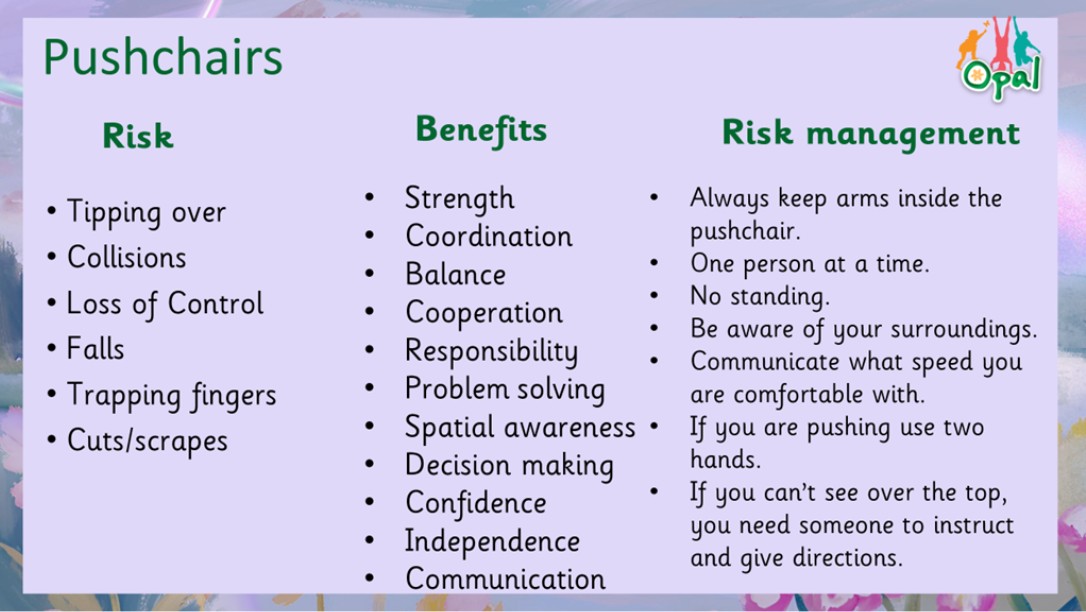 Pushchairs

Opal

Risk

• Tipping over
• Collisions
• Loss of Control
• Falls
• Trapping fingers
• Cuts/scrapes

Benefits

• Strength
• Coordination
• Balance
• Cooperation
• Responsibility
• Problem solving
• Spatial awareness
• Decision making
• Confidence
• Independence
• Communication

Risk management

• Always keep arms inside the pushchair.
• One person at a time.
• No standing.
• Be aware of your surroundings.
• Communicate what speed you are comfortable with.
• If you are pushing use two hands.
• If you can't see over the top, you need someone to instruct and give directions.